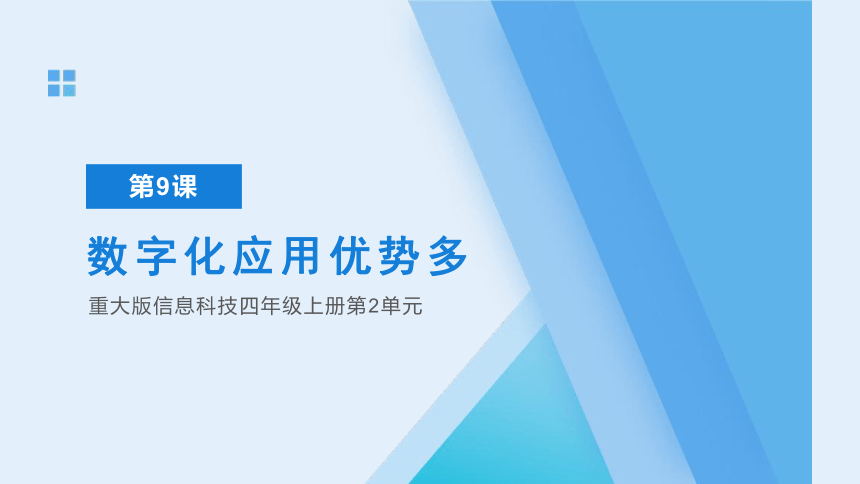 第9课

数字化应用优势多

重大版信息科技四年级上册第2单元